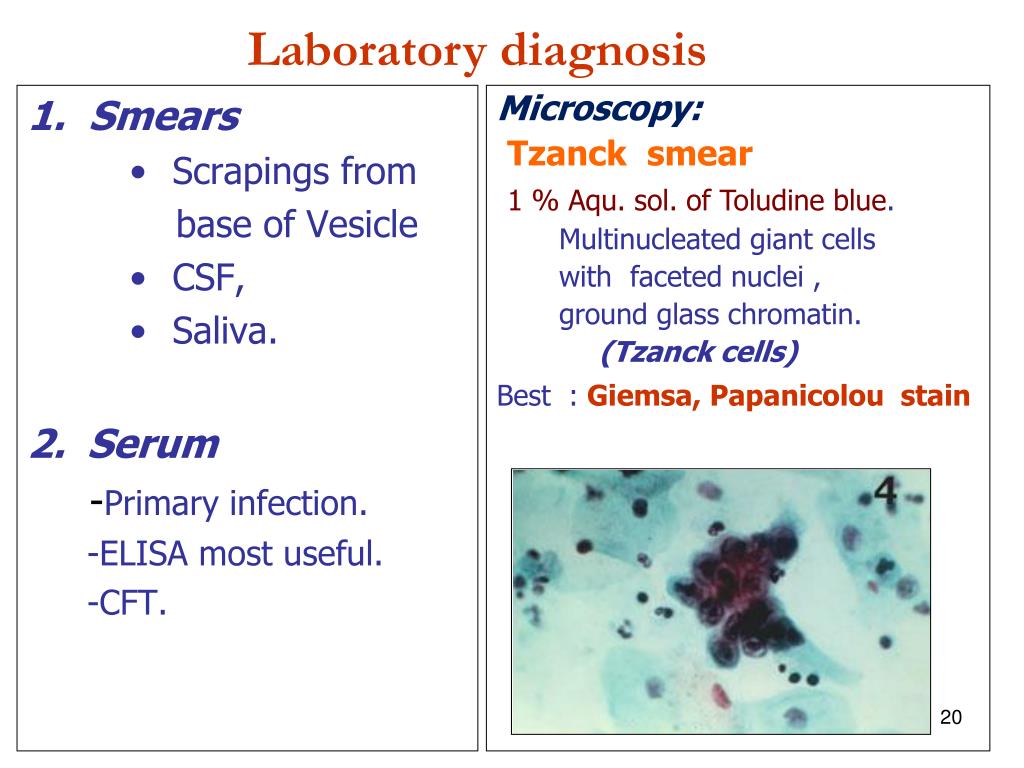 Laboratory diagnosis

1. Smears
• Scrapings from base of Vesicle
• CSF,
• Saliva.

2. Serum
-Primary infection.
-ELISA most useful.
-CFT.

Microscopy:
Tzanck smear
1 % Aqu. sol. of Toludine blue.
Multinucleated giant cells with faceted nuclei , ground glass chromatin.
(Tzanck cells)
Best : Giemsa, Papanicolou stain

4

20